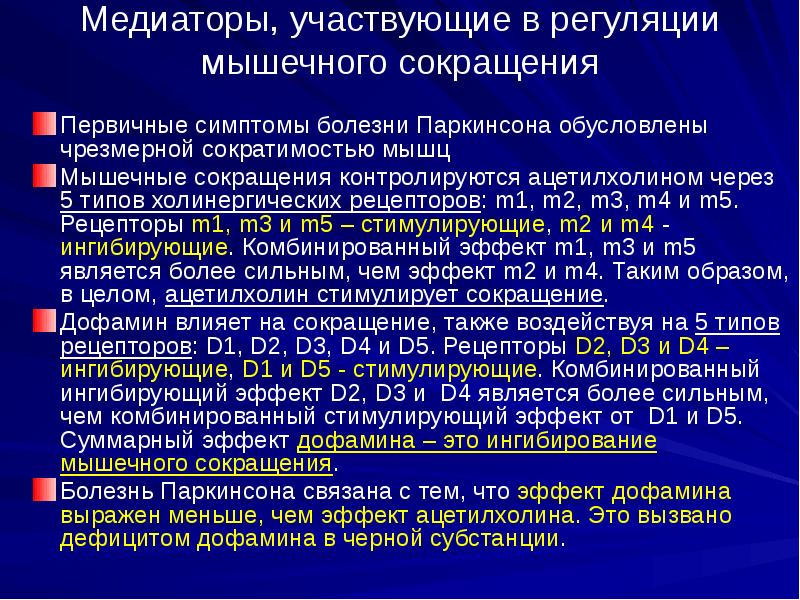 Медиаторы, участвующие в регуляции мышечного сокращения

Первичные симптомы болезни Паркинсона обусловлены чрезмерной сократимостью мышц

Мышечные сокращения контролируются ацетилхолином через 5 типов холинергических рецепторов: m1, m2, m3, m4 и m5. Рецепторы m1, m3 и m5 – стимулирующие, m2 и m4 - ингибирующие. Комбинированный эффект m1, m3 и m5 является более сильным, чем эффект m2 и m4. Таким образом, в целом, ацетилхолин стимулирует сокращение.

Дофамин влияет на сокращение, также воздействуя на 5 типов рецепторов: D1, D2, D3, D4 и D5. Рецепторы D2, D3 и D4 – ингибирующие, D1 и D5 - стимулирующие. Комбинированный ингибирующий эффект D2, D3 и D4 является более сильным, чем комбинированный стимулирующий эффект от D1 и D5. Суммарный эффект дофамина – это ингибирование мышечного сокращения.

Болезнь Паркинсона связана с тем, что эффект дофамина выражен меньше, чем эффект ацетилхолина. Это вызвано дефицитом дофамина в черной субстанции.